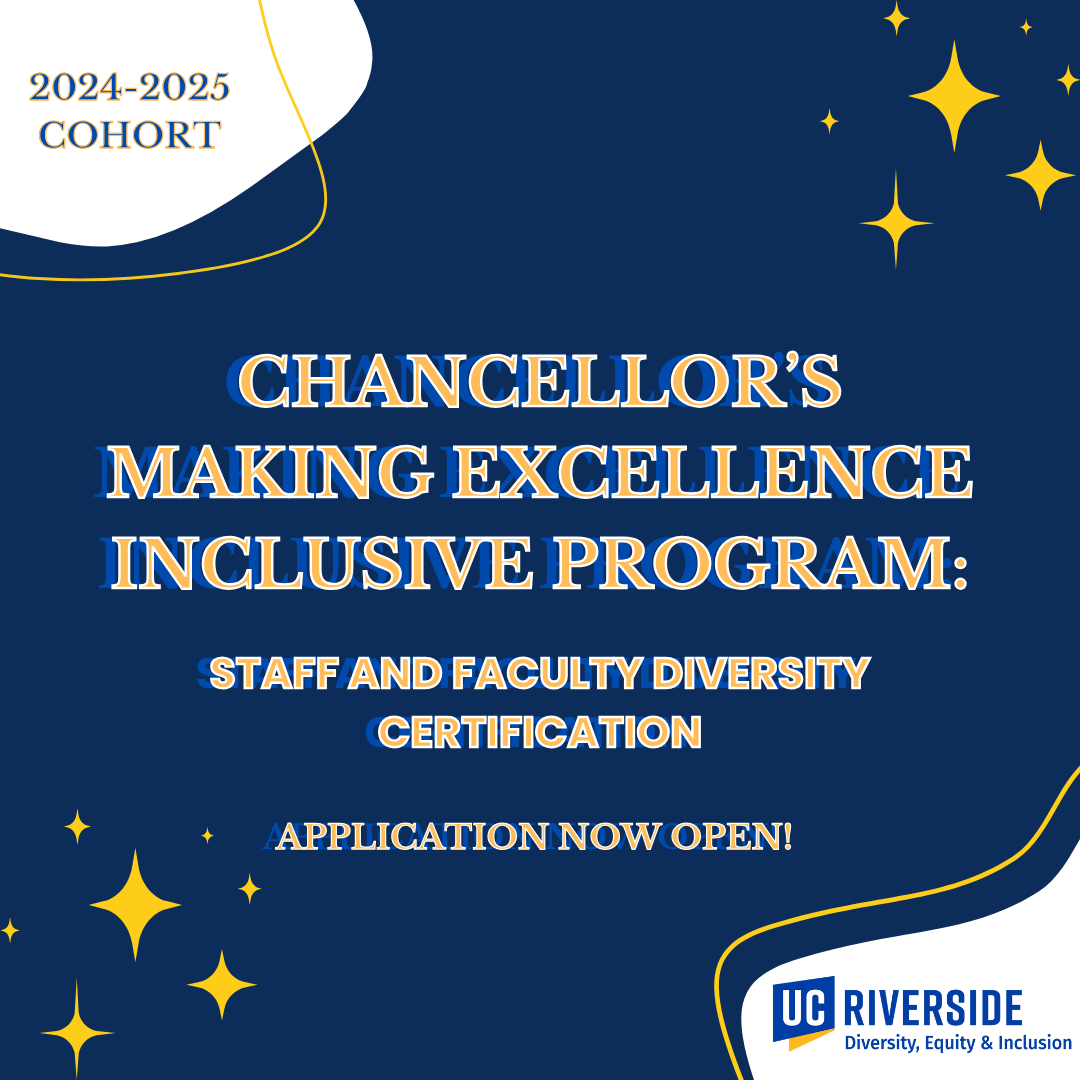 2024-2025
COHORT

CHANCELLOR'S MAKING EXCELLENCE INCLUSIVE PROGRAM:

STAFF AND FACULTY DIVERSITY CERTIFICATION

APPLICATION NOW OPEN!

UC RIVERSIDE
Diversity, Equity & Inclusion